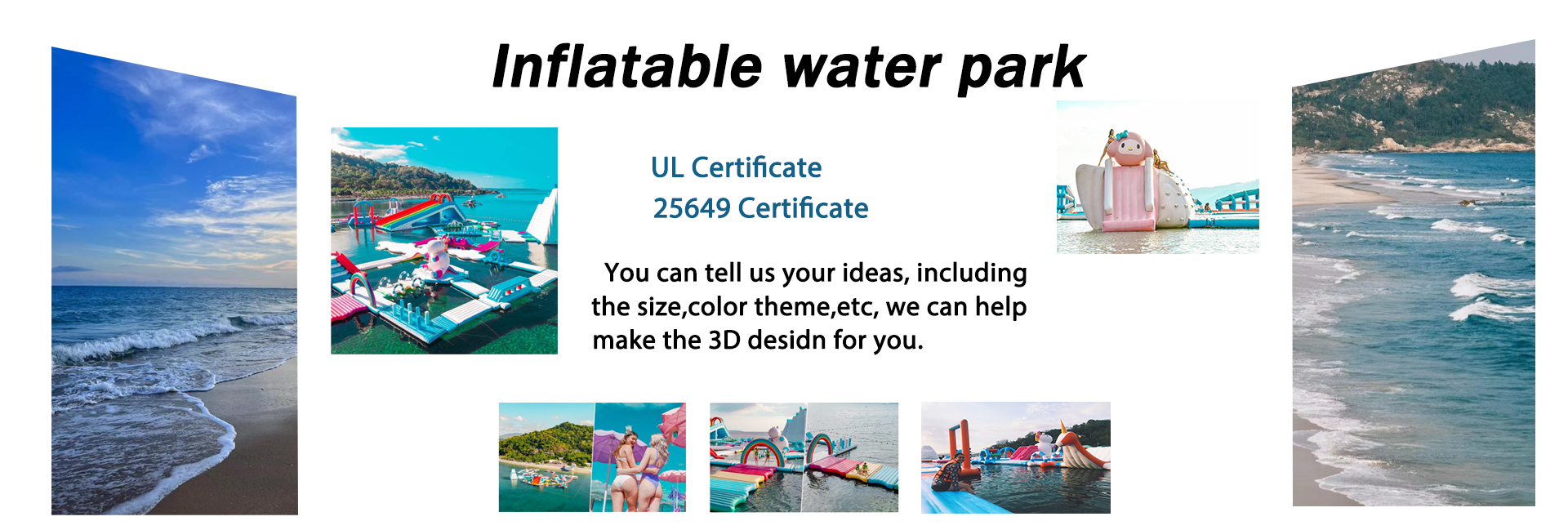 Inflatable water park

UL Certificate
25649 Certificate

You can tell us your ideas, including the size,color theme,etc, we can help make the 3D desidn for you.